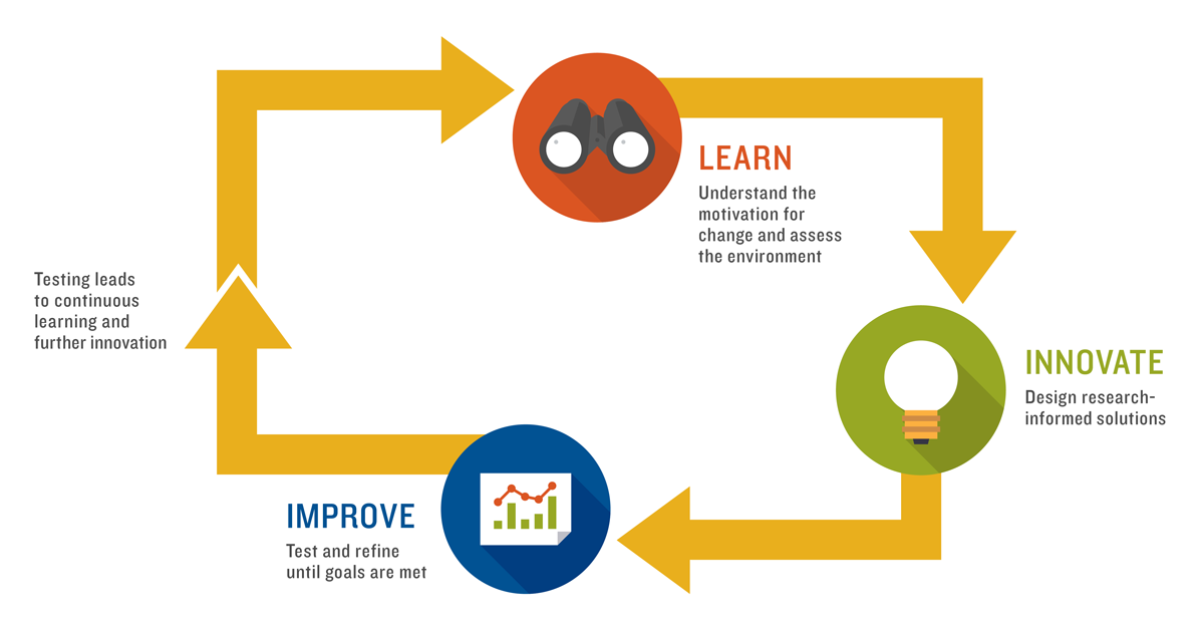 LEARN

Understand the motivation for change and assess the environment

INNOVATE

Design research-informed solutions

IMPROVE

Test and refine until goals are met

Testing leads to continuous learning and further innovation